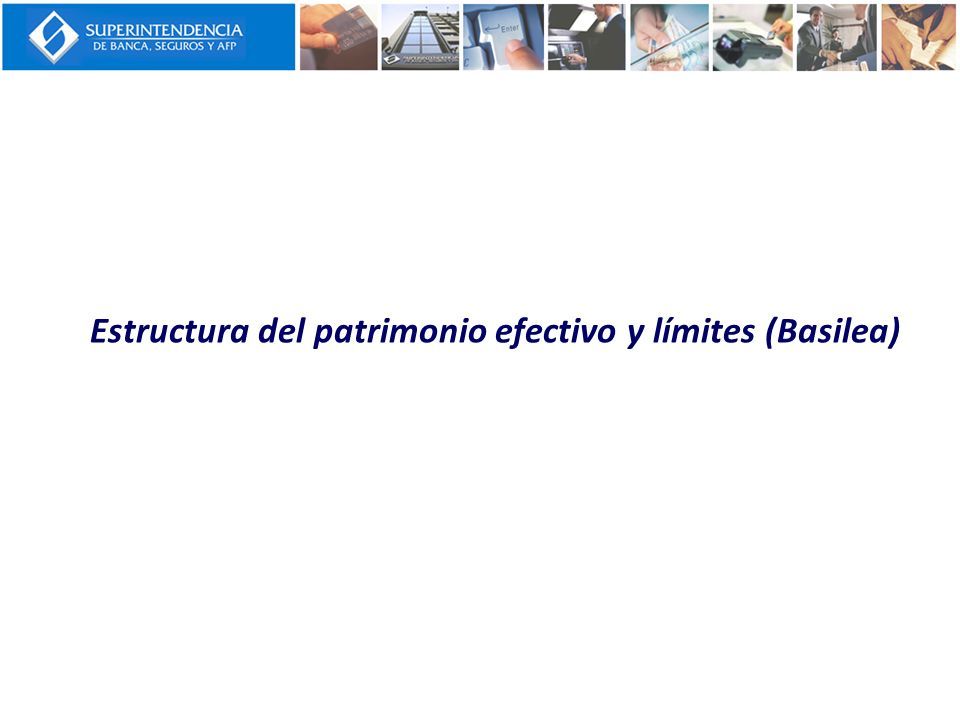 SUPERINTENDENCIA
DE BANCA, SEGUROS Y AFP

Enter

Estructura del patrimonio efectivo y límites (Basilea)